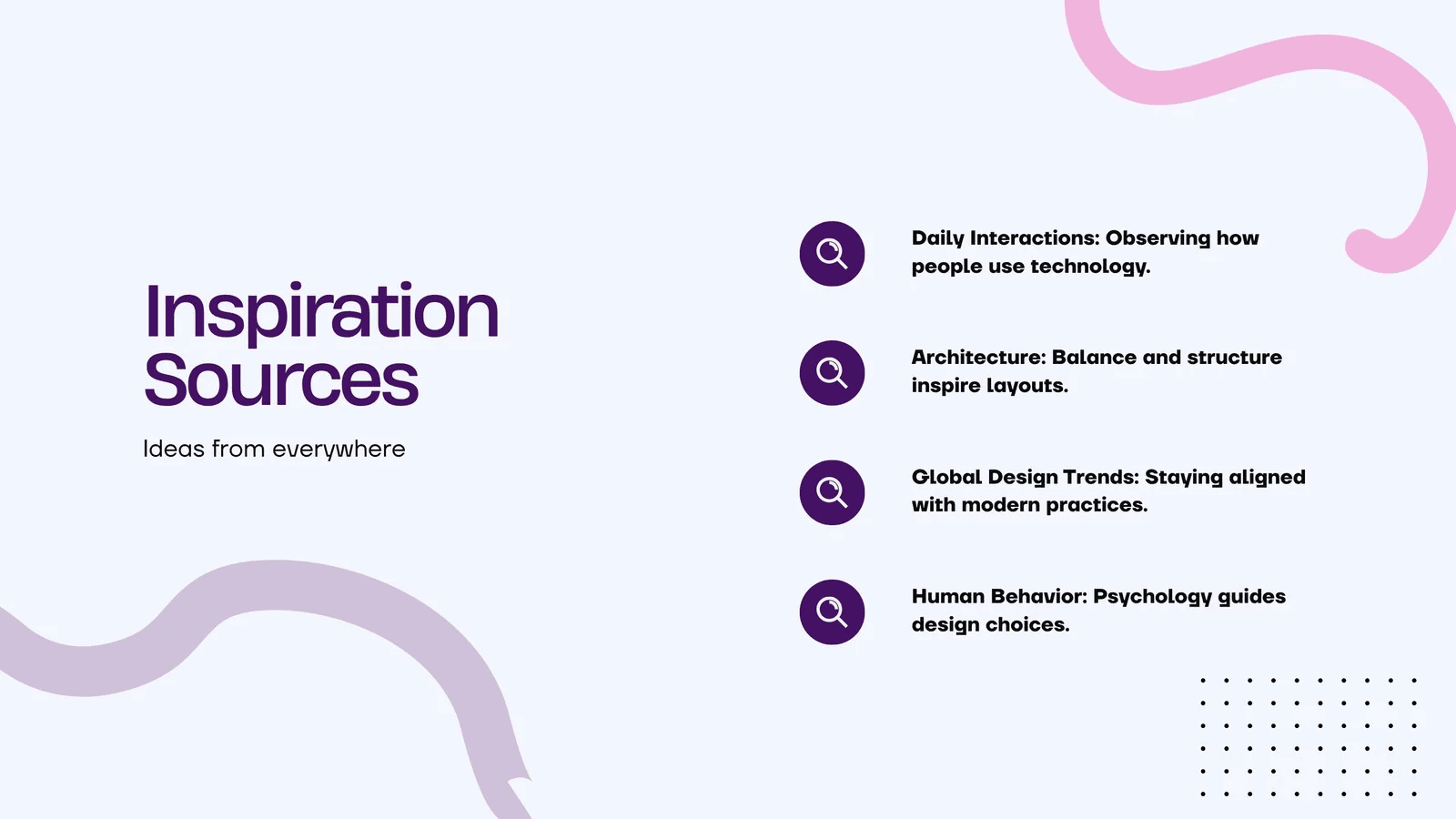 Inspiration Sources

Ideas from everywhere

Daily Interactions: Observing how people use technology.

Architecture: Balance and structure inspire layouts.

Global Design Trends: Staying aligned with modern practices.

Human Behavior: Psychology guides design choices.